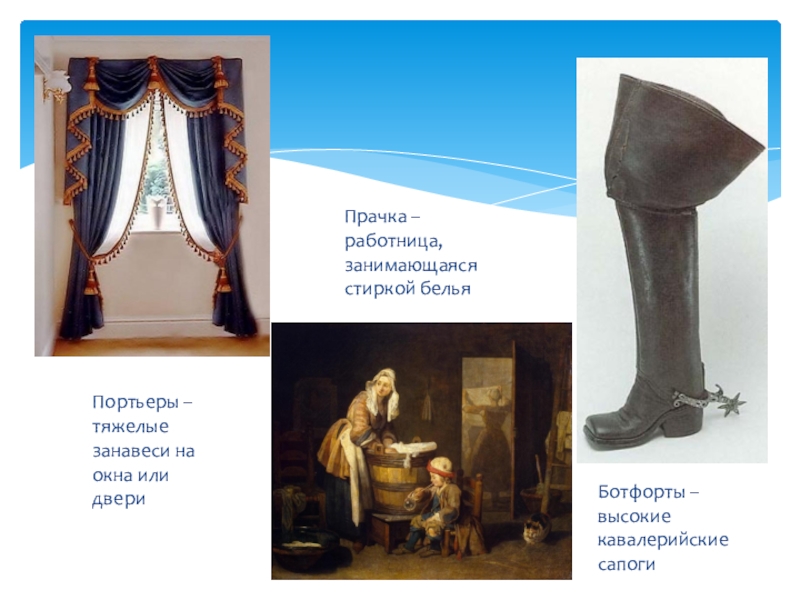 Прачка – работница, занимающаяся стиркой белья

Портьеры – тяжелые занавеси на окна или двери

Ботфорты – высокие кавалерийские сапоги